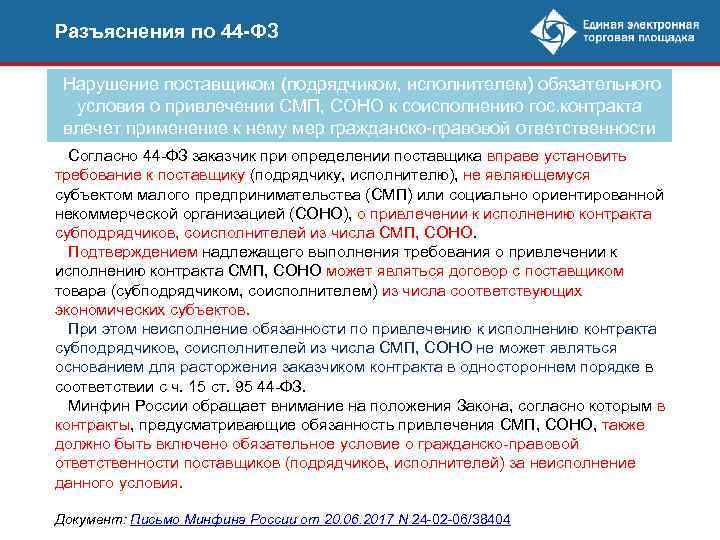 Разъяснения по 44-ФЗ

Единая электронная торговая площадка

Нарушение поставщиком (подрядчиком, исполнителем) обязательного условия о привлечении СМП, СОНО к соисполнению гос.контракта влечет применение к нему мер гражданско-правовой ответственности

Согласно 44-ФЗ заказчик при определении поставщика вправе установить требование к поставщику (подрядчику, исполнителю), не являющемуся субъектом малого предпринимательства (СМП) или социально ориентированной некоммерческой организацией (СОНО), о привлечении к исполнению контракта субподрядчиков, соисполнителей из числа СМП, СОНО.

Подтверждением надлежащего выполнения требования о привлечении к исполнению контракта СМП, СОНО может являться договор с поставщиком товара (субподрядчиком, соисполнителем) из числа соответствующих экономических субъектов.

При этом неисполнение обязанности по привлечению к исполнению контракта субподрядчиков, соисполнителей из числа СМП, СОНО не может являться основанием для расторжения заказчиком контракта в одностороннем порядке в соответствии с ч. 15 ст. 95 44-ФЗ.

Минфин России обращает внимание на положения Закона, согласно которым в контракты, предусматривающие обязанность привлечения СМП, СОНО, также должно быть включено обязательное условие о гражданско-правовой ответственности поставщиков (подрядчиков, исполнителей) за неисполнение данного условия.

Документ: Письмо Минфина России от 20.06.2017 N 24-02-06/38404